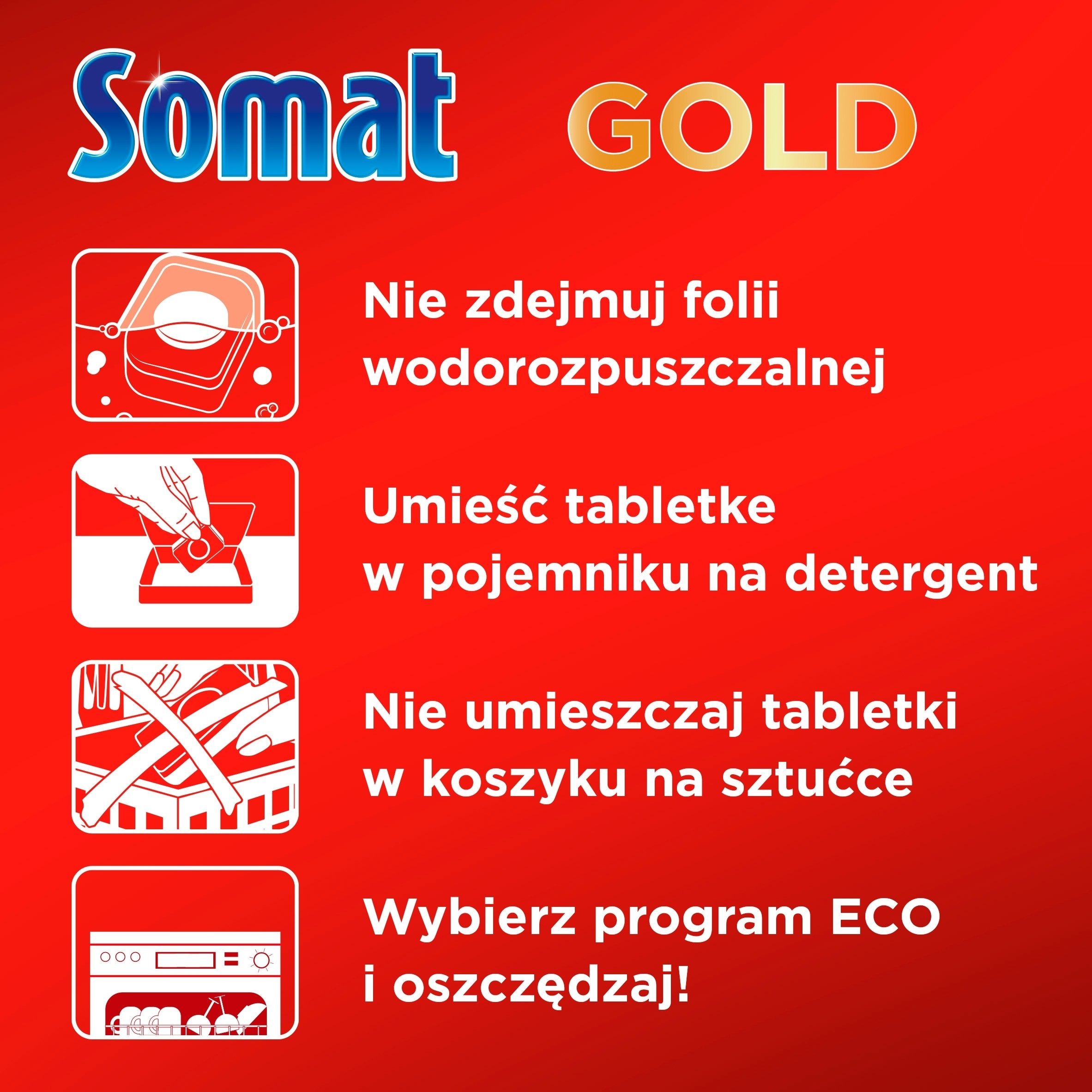 Somat GOLD

Nie zdejmuj folii wodorozpuszczalnej

Umieść tabletke w pojemniku na detergent

Nie umieszczaj tabletki w koszyku na sztućce

Wybierz program ECO i oszczędzaj!